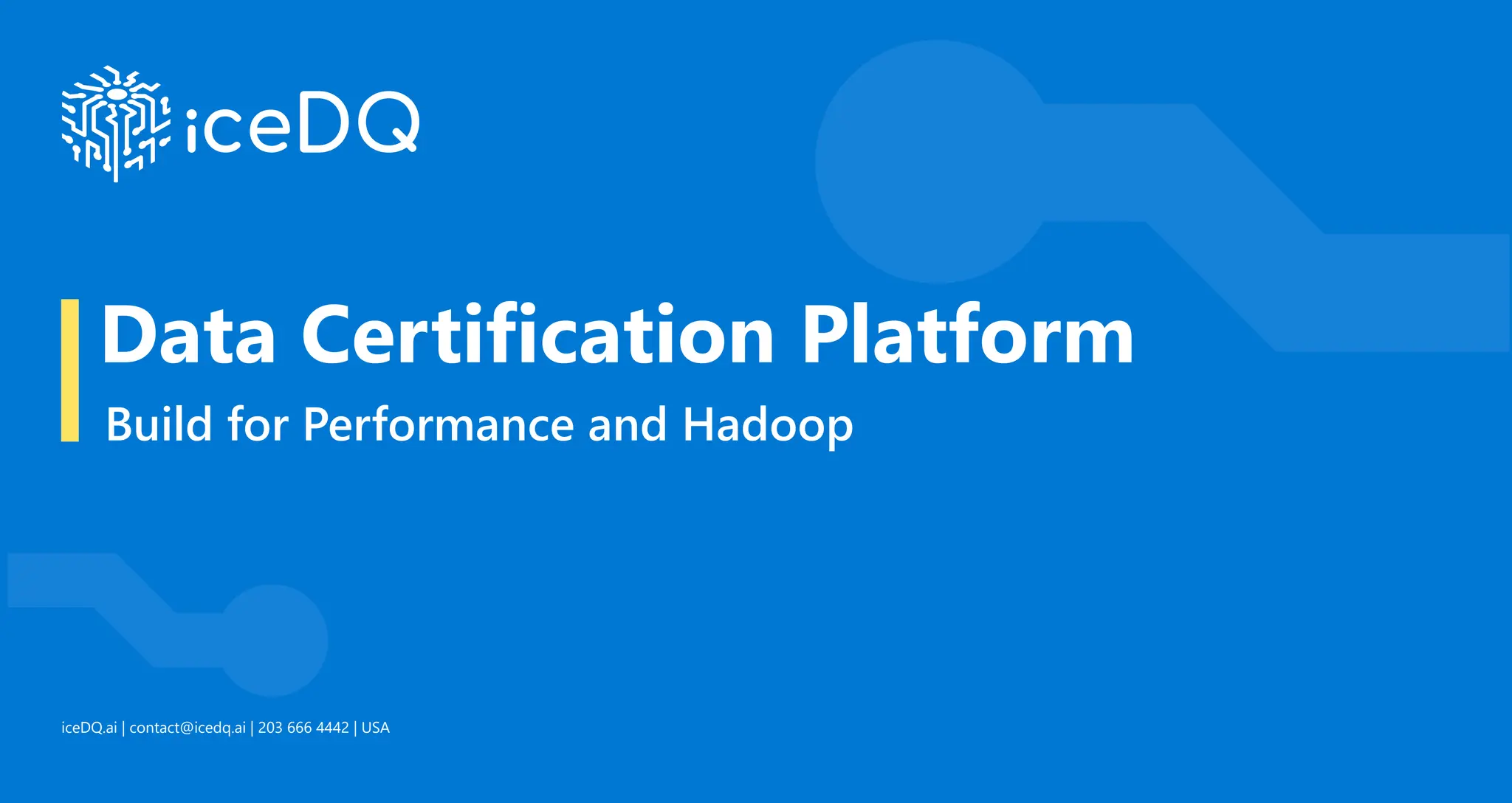 iceDQ

Data Certification Platform

Build for Performance and Hadoop

iceDQ.ai | contact@icedq.ai | 203 666 4442 | USA